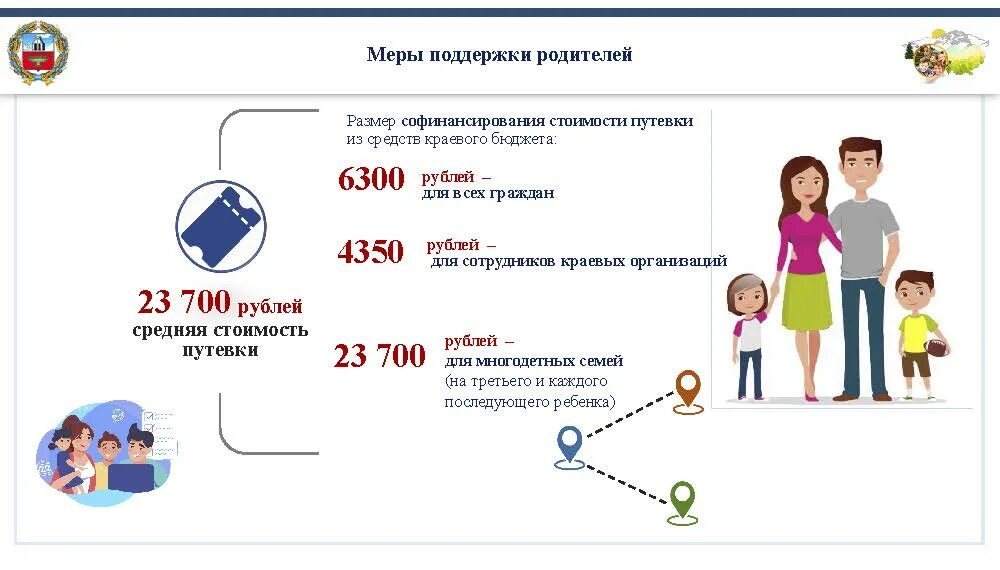 Меры поддержки родителей

23 700 рублей
средняя стоимость путевки

Размер софинансирования стоимости путевки из средств краевого бюджета:

6300 рублей – для всех граждан

4350 рублей – для сотрудников краевых организаций

23 700 рублей – для многодетных семей (на третьего и каждого последующего ребенка)